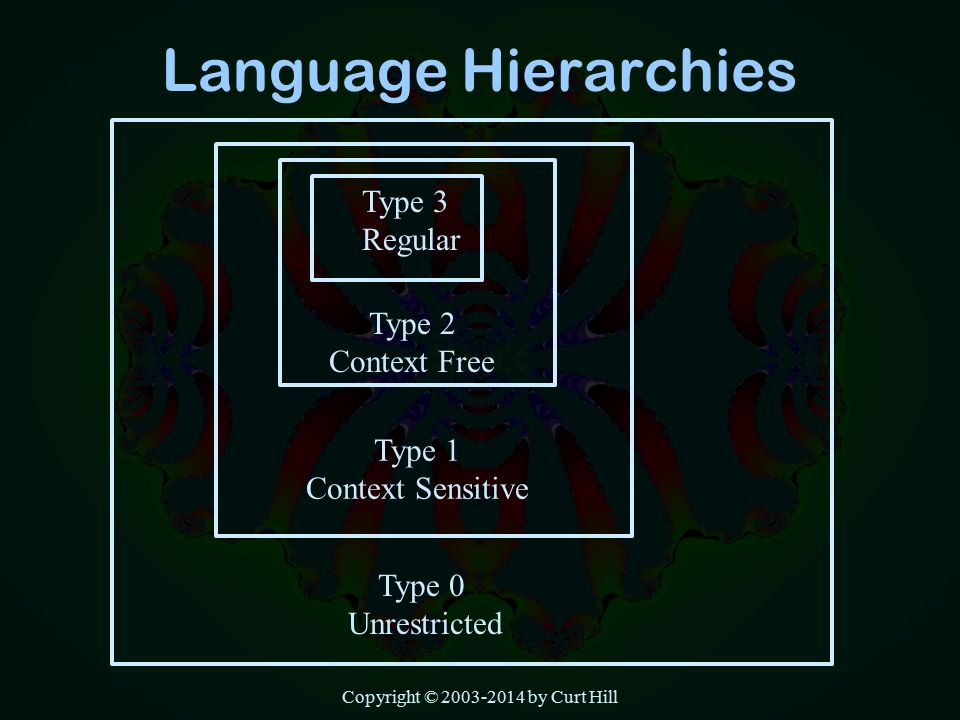 Language Hierarchies

Type 3
Regular

Type 2
Context Free

Type 1
Context Sensitive

Type 0
Unrestricted

Copyright © 2003-2014 by Curt Hill